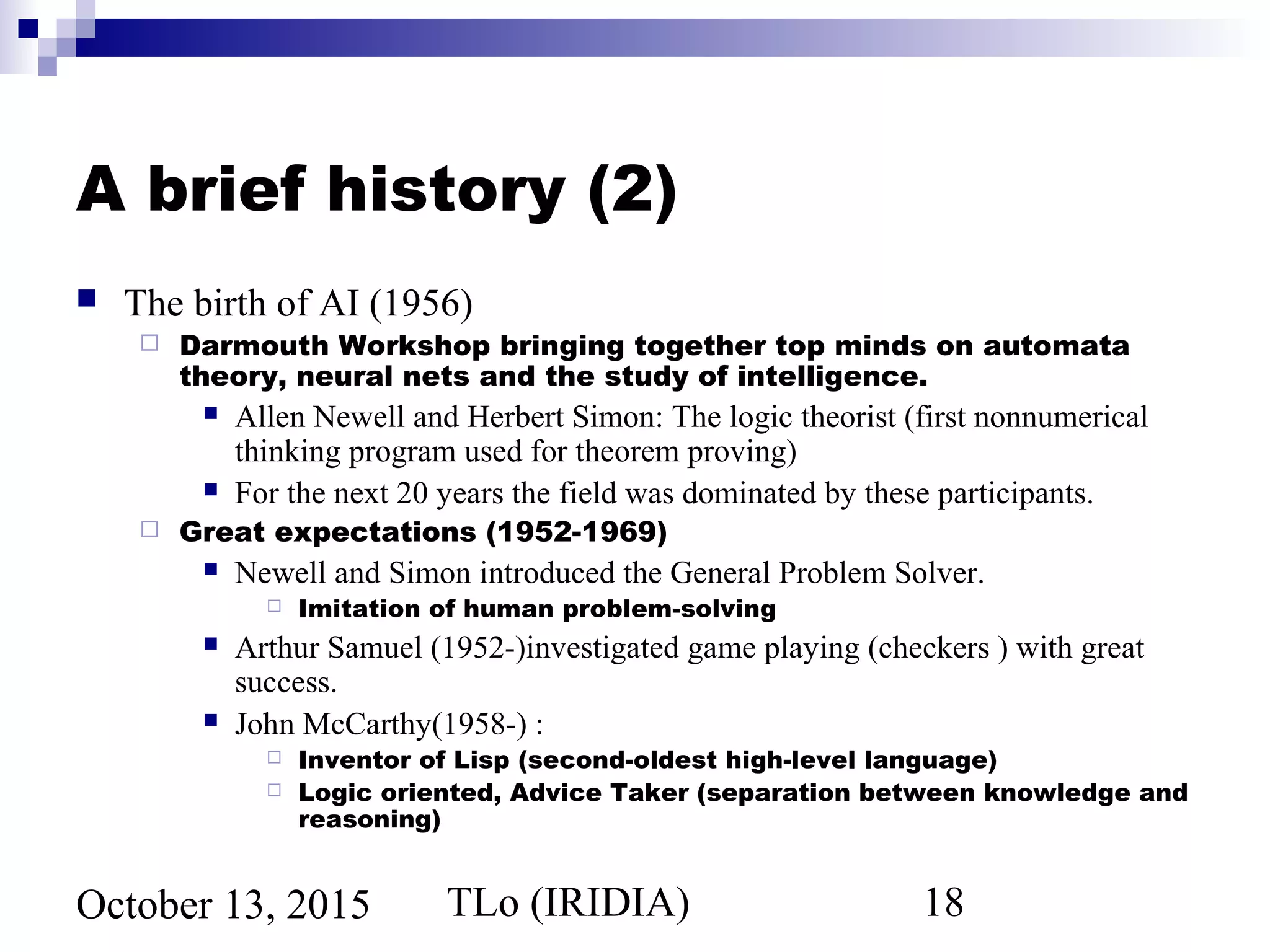 A brief history (2)

The birth of AI (1956)

Darmouth Workshop bringing together top minds on automata theory, neural nets and the study of intelligence.

Allen Newell and Herbert Simon: The logic theorist (first nonnumerical thinking program used for theorem proving)

For the next 20 years the field was dominated by these participants.

Great expectations (1952-1969)

Newell and Simon introduced the General Problem Solver.

Imitation of human problem-solving

Arthur Samuel (1952-)investigated game playing (checkers ) with great success.

John McCarthy(1958-) :

Inventor of Lisp (second-oldest high-level language)

Logic oriented, Advice Taker (separation between knowledge and reasoning)

October 13, 2015 TLo (IRIDIA) 18